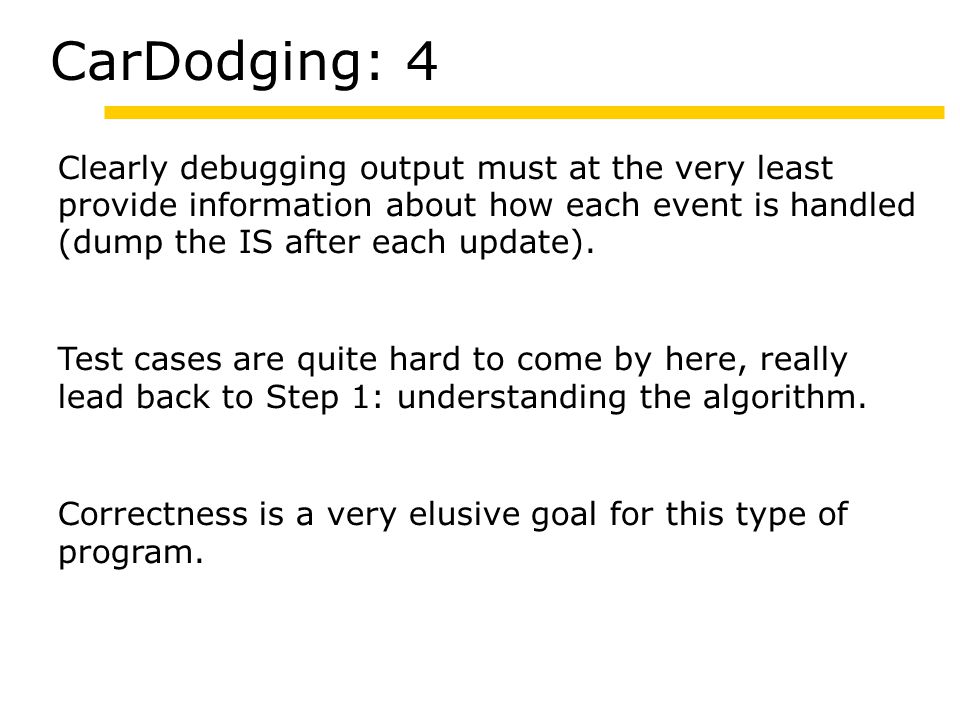 CarDodging: 4

Clearly debugging output must at the very least provide information about how each event is handled (dump the IS after each update).

Test cases are quite hard to come by here, really lead back to Step 1: understanding the algorithm.

Correctness is a very elusive goal for this type of program.